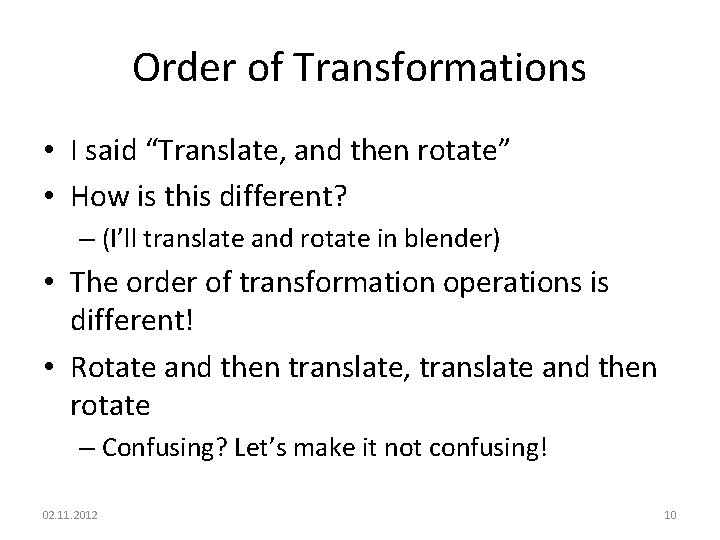 Order of Transformations

• I said “Translate, and then rotate”
• How is this different?
– (I’ll translate and rotate in blender)
• The order of transformation operations is different!
• Rotate and then translate, translate and then rotate
– Confusing? Let’s make it not confusing!

02.11.2012

10